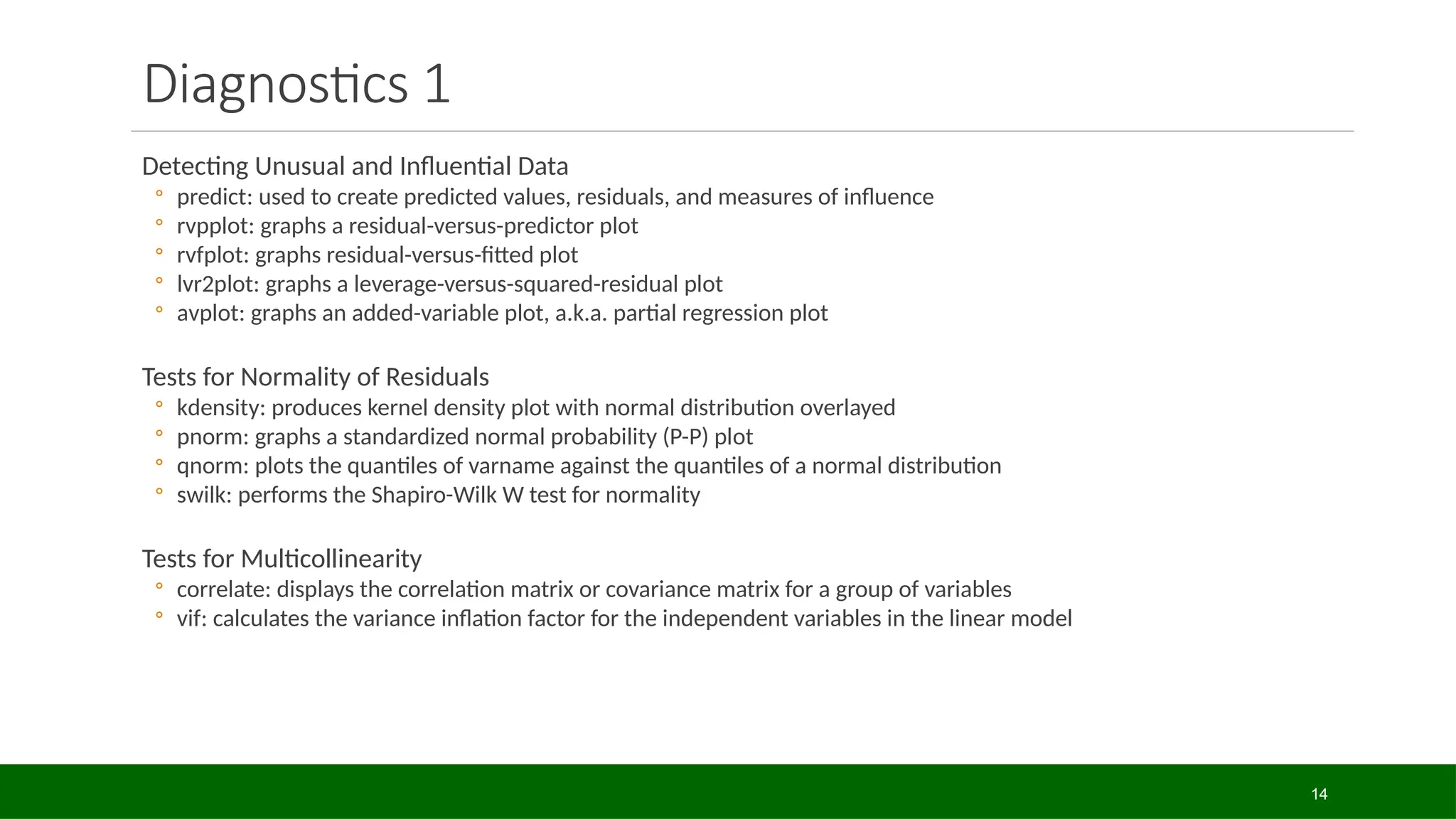 Diagnostics 1

Detecting Unusual and Influential Data
◦ predict: used to create predicted values, residuals, and measures of influence
◦ rvpplot: graphs a residual-versus-predictor plot
◦ rvfplot: graphs residual-versus-fitted plot
◦ lvr2plot: graphs a leverage-versus-squared-residual plot
◦ avplot: graphs an added-variable plot, a.k.a. partial regression plot

Tests for Normality of Residuals
◦ kdensity: produces kernel density plot with normal distribution overlayed
◦ pnorm: graphs a standardized normal probability (P-P) plot
◦ qnorm: plots the quantiles of varname against the quantiles of a normal distribution
◦ swilk: performs the Shapiro-Wilk W test for normality

Tests for Multicollinearity
◦ correlate: displays the correlation matrix or covariance matrix for a group of variables
◦ vif: calculates the variance inflation factor for the independent variables in the linear model

14